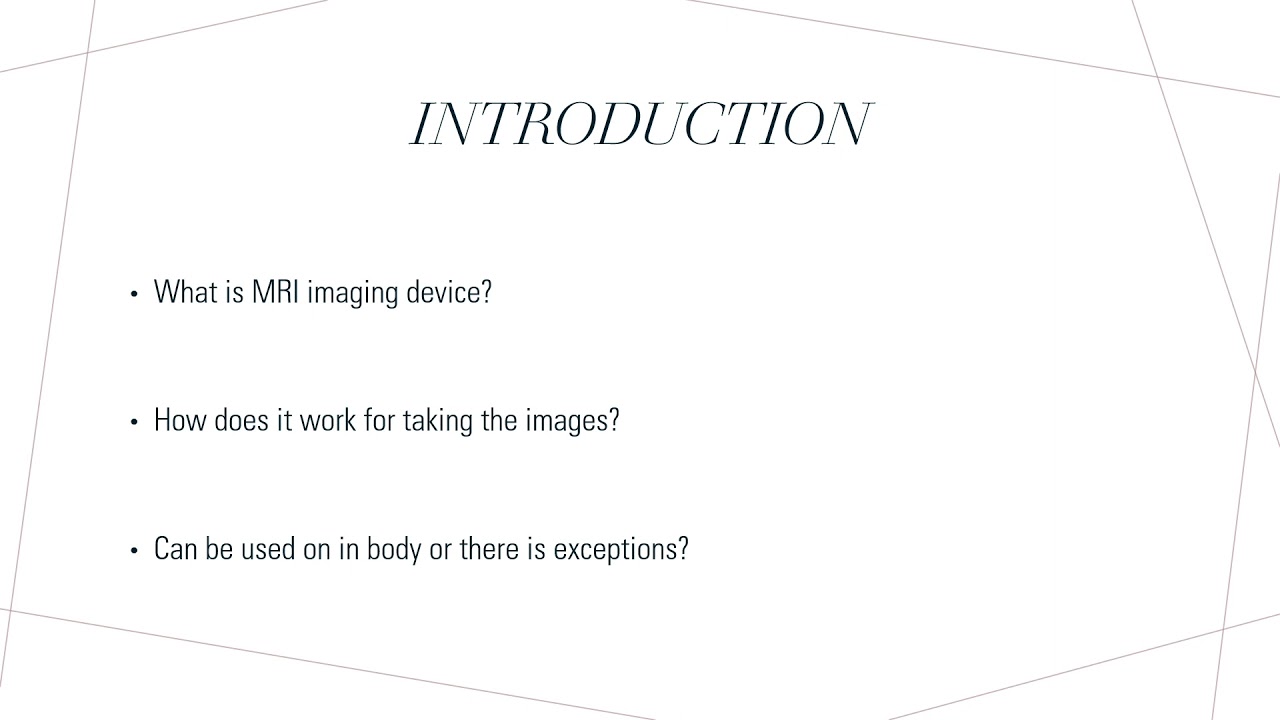 INTRODUCTION

• What is MRI imaging device?

• How does it work for taking the images?

• Can be used on in body or there is exceptions?